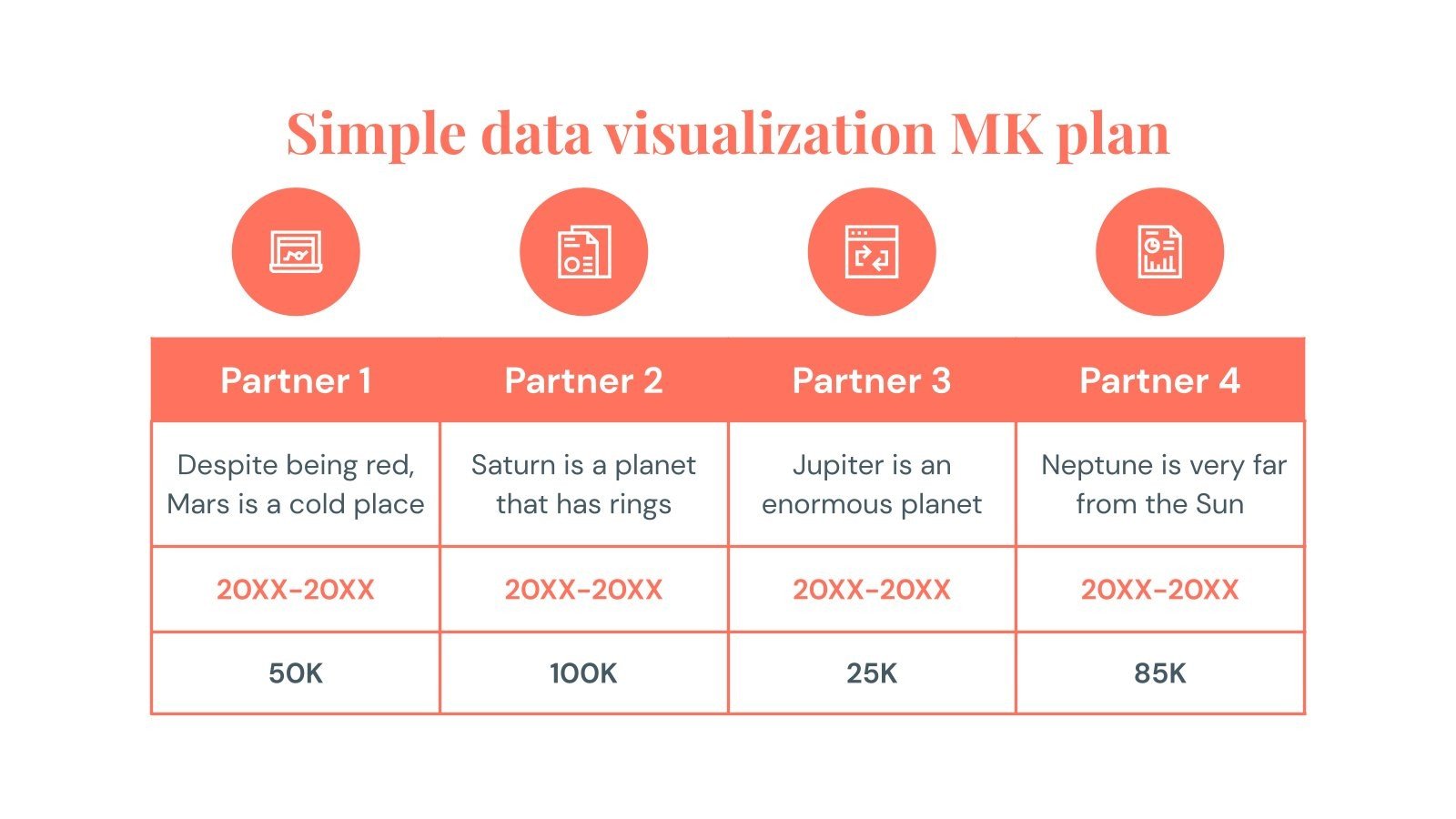 Simple data visualization MK plan

| Partner 1 | Partner 2 | Partner 3 | Partner 4 |
|---|---|---|---|
| Despite being red, Mars is a cold place | Saturn is a planet that has rings | Jupiter is an enormous planet | Neptune is very far from the Sun |
| 20XX-20XX | 20XX-20XX | 20XX-20XX | 20XX-20XX |
| 50K | 100K | 25K | 85K |